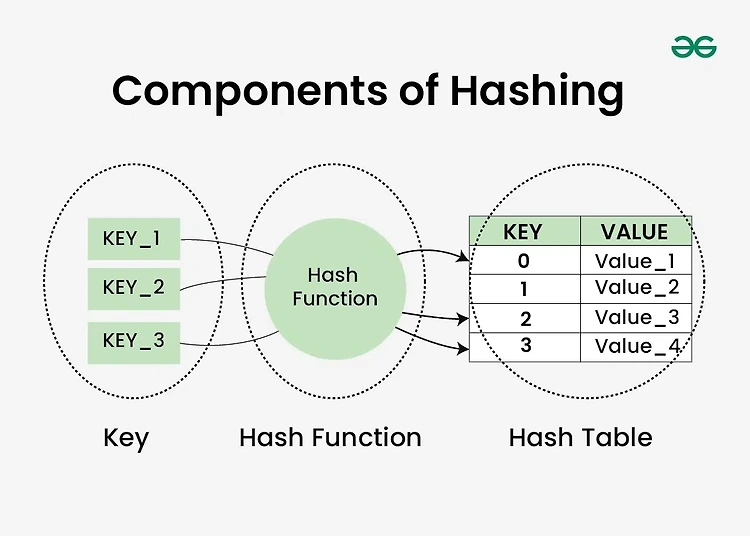 Components of Hashing

KEY_1

KEY_2

KEY_3

Hash Function

| KEY | VALUE |
|---|---|
| 0 | Value_1 |
| 1 | Value_2 |
| 2 | Value_3 |
| 3 | Value_4 |

Key

Hash Function

Hash Table